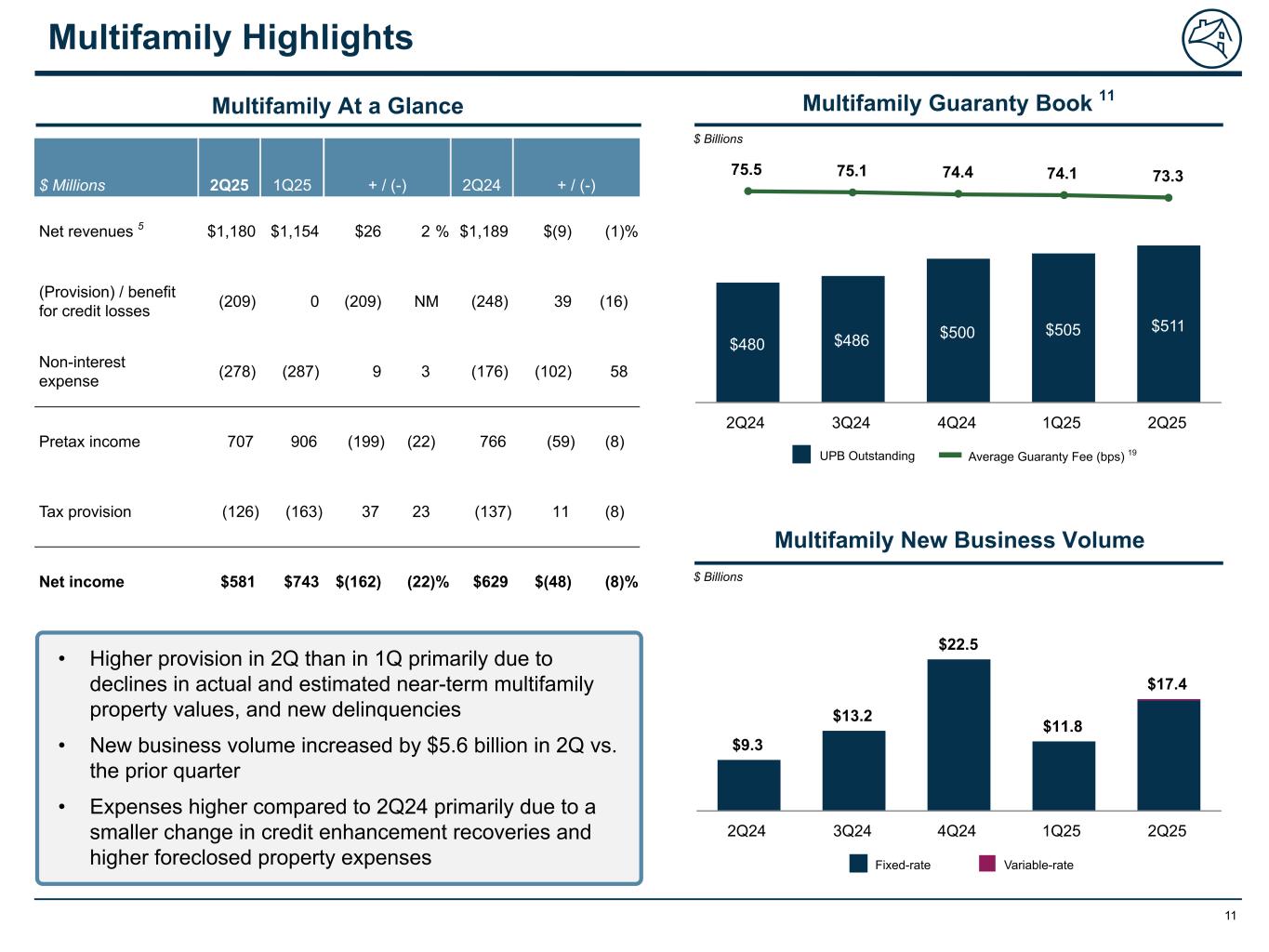 Multifamily Highlights

Multifamily At a Glance

| $ Millions | 2Q25 | 1Q25 | + / (-) | | 2Q24 | + / (-) | |
|---|---|---|---|---|---|---|---|
| Net revenues $^5$ | $1,180 | $1,154 | $26 | 2 % | $1,189 | $(9) | (1)% |
| (Provision) / benefit for credit losses | (209) | 0 | (209) | NM | (248) | 39 | (16) |
| Non-interest expense | (278) | (287) | 9 | 3 | (176) | (102) | 58 |
| Pretax income | 707 | 906 | (199) | (22) | 766 | (59) | (8) |
| Tax provision | (126) | (163) | 37 | 23 | (137) | 11 | (8) |
| Net income | $581 | $743 | $(162) | (22)% | $629 | $(48) | (8)% |

• Higher provision in 2Q than in 1Q primarily due to declines in actual and estimated near-term multifamily property values, and new delinquencies
• New business volume increased by $5.6 billion in 2Q vs. the prior quarter
• Expenses higher compared to 2Q24 primarily due to a smaller change in credit enhancement recoveries and higher foreclosed property expenses

Multifamily Guaranty Book $^{11}$

$ Billions

75.5 75.1 74.4 74.1 73.3

$480 $486 $500 $505 $511

2Q24 3Q24 4Q24 1Q25 2Q25

UPB Outstanding Average Guaranty Fee (bps) $^{19}$

Multifamily New Business Volume

$ Billions

$9.3 $13.2 $22.5 $11.8 $17.4

2Q24 3Q24 4Q24 1Q25 2Q25

Fixed-rate Variable-rate

11